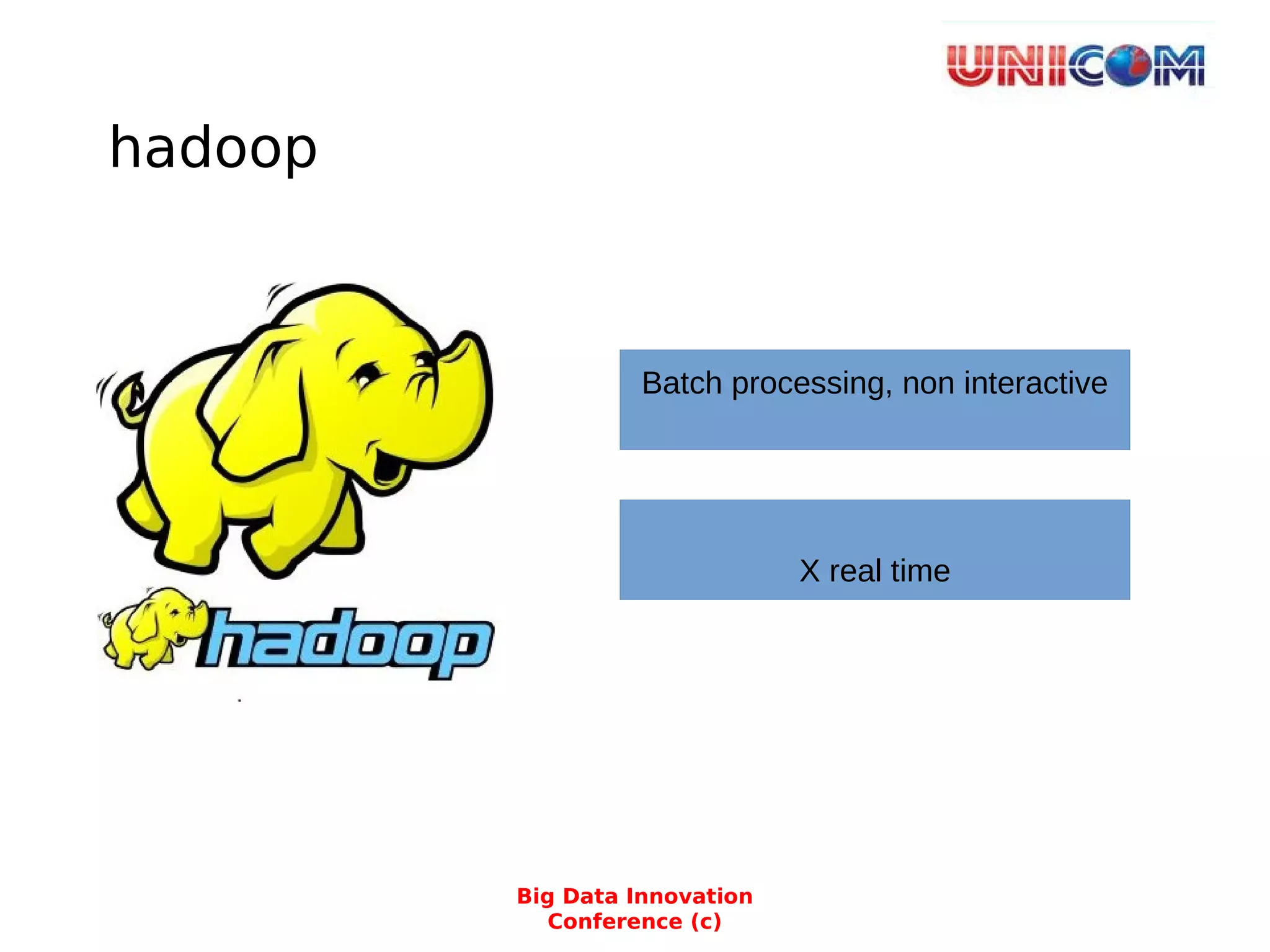 UNICOM

hadoop

hadoop

Batch processing, non interactive

X real time

Big Data Innovation Conference (c)